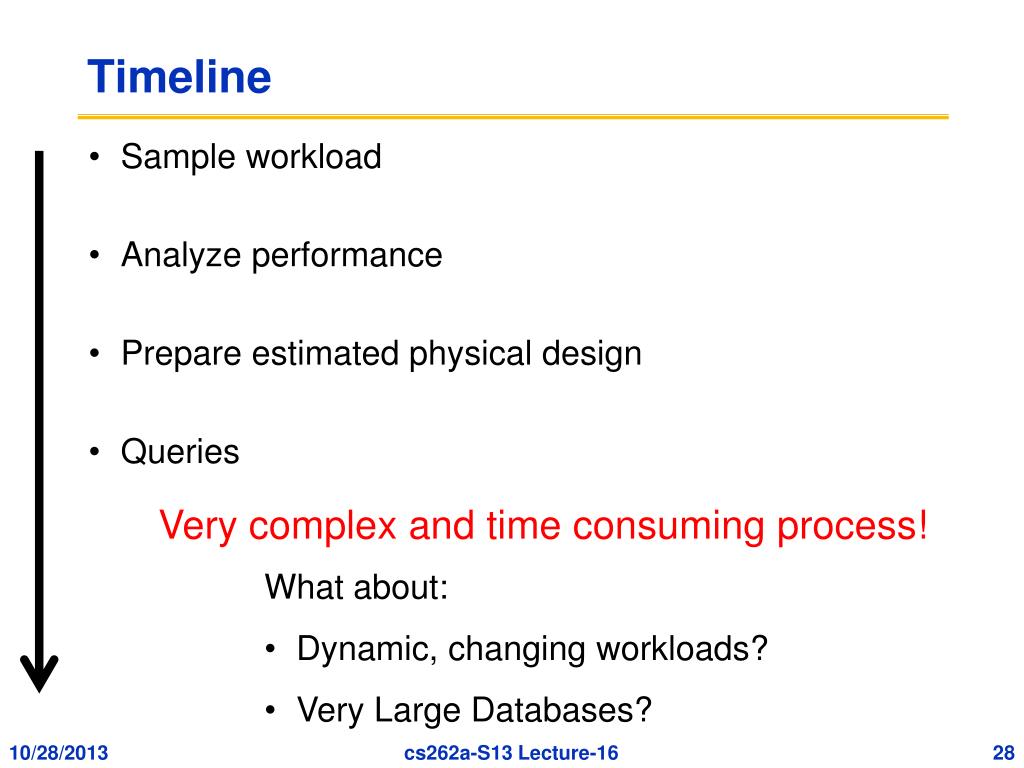 Timeline

• Sample workload

• Analyze performance

• Prepare estimated physical design

• Queries

Very complex and time consuming process!

What about:

• Dynamic, changing workloads?

• Very Large Databases?

10/28/2013 cs262a-S13 Lecture-16 28